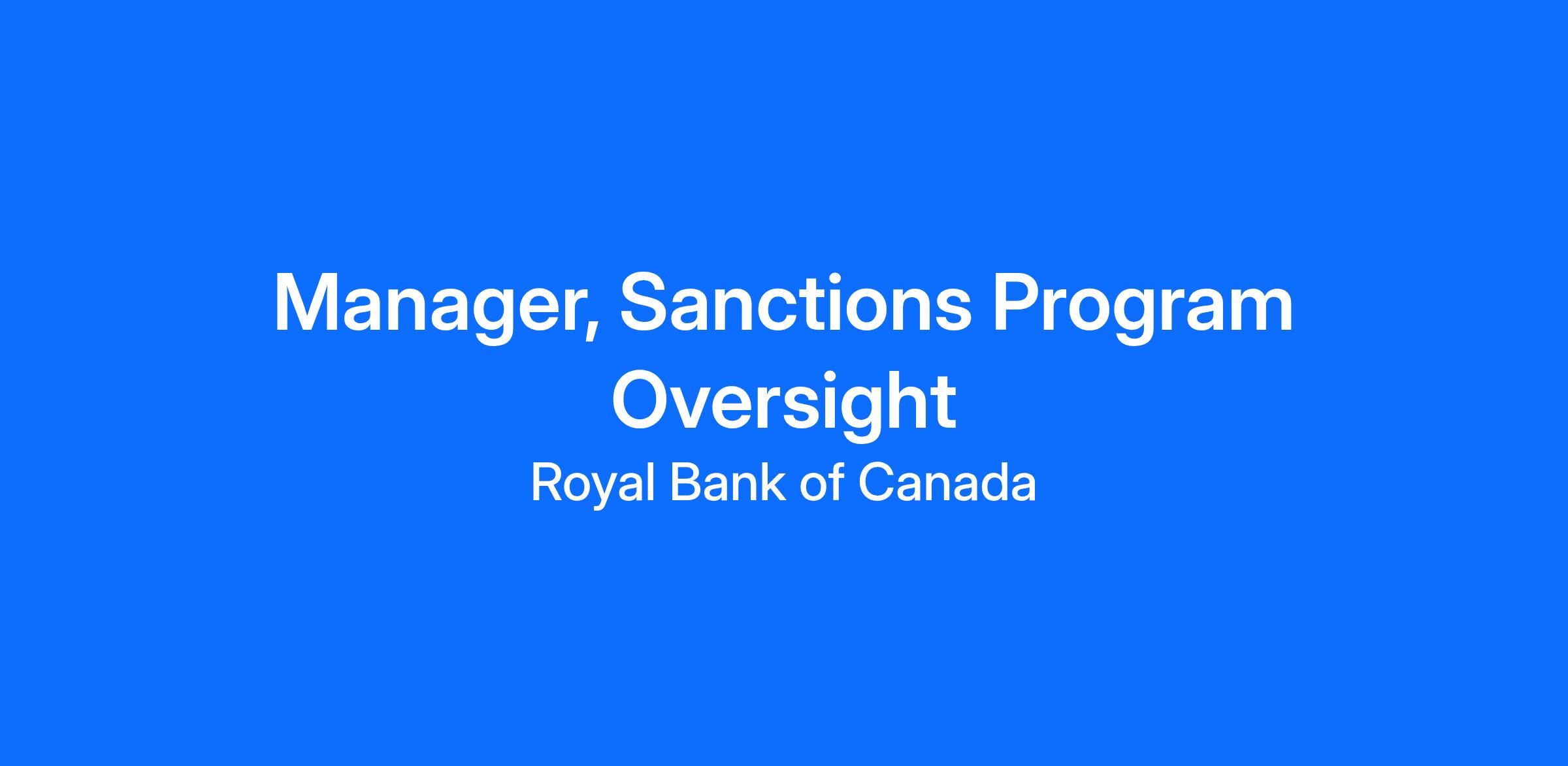 Manager, Sanctions Program Oversight

Royal Bank of Canada